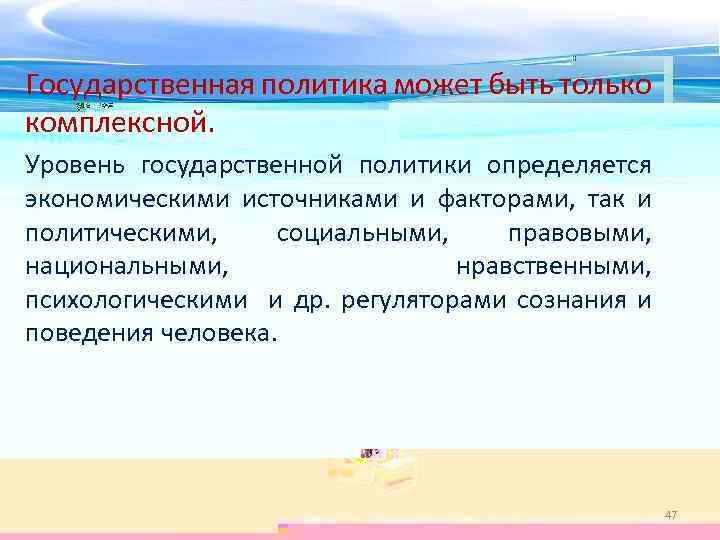 Государственная политика может быть только комплексной.

Уровень государственной политики определяется экономическими источниками и факторами, так и политическими, социальными, правовыми, национальными, нравственными, психологическими и др. регуляторами сознания и поведения человека.

47